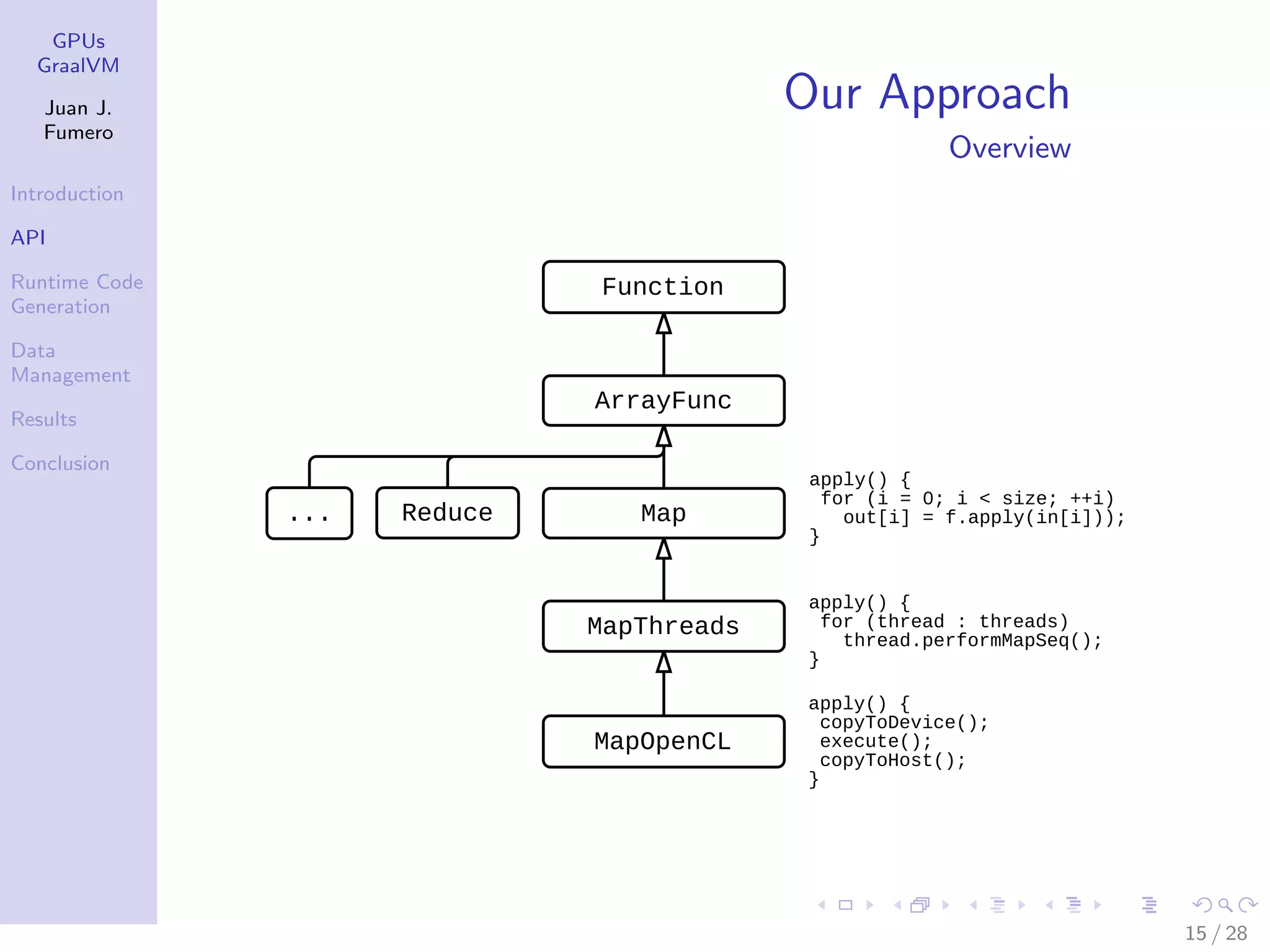 GPUs GraalVM

Juan J. Fumero

Introduction

API

Runtime Code Generation

Data Management

Results

Conclusion

Our Approach

Overview

Function

ArrayFunc

...

Reduce

Map

apply() {
 for (i = 0; i < size; ++i)
   out[i] = f.apply(in[i]));
}

MapThreads

apply() {
 for (thread : threads)
   thread.performMapSeq();
}

MapOpenCL

apply() {
 copyToDevice();
 execute();
 copyToHost();
}

15 / 28